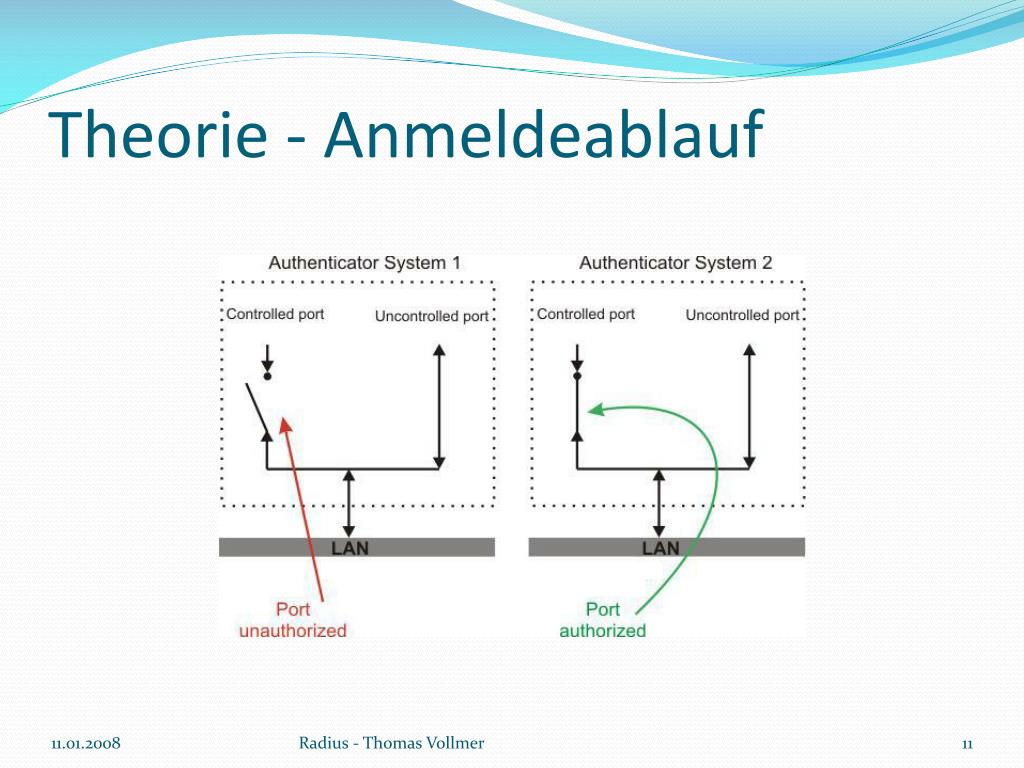 Theorie - Anmeldeablauf

Authenticator System 1

Controlled port

Uncontrolled port

LAN

Port unauthorized

Authenticator System 2

Controlled port

Uncontrolled port

LAN

Port authorized

11.01.2008

Radius - Thomas Vollmer

11